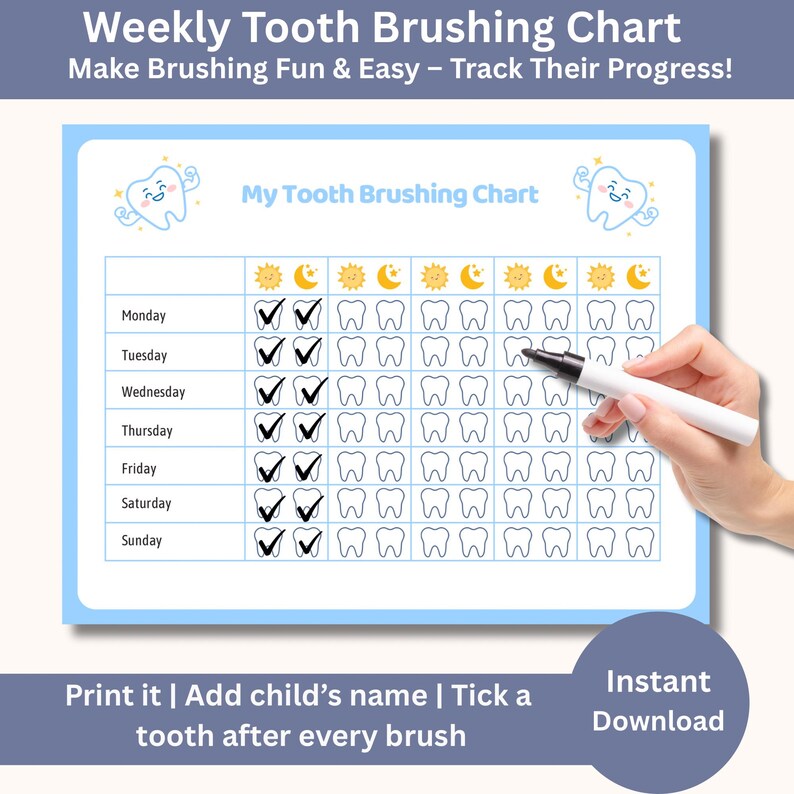 Weekly Tooth Brushing Chart
Make Brushing Fun & Easy – Track Their Progress!

My Tooth Brushing Chart

Monday
Tuesday
Wednesday
Thursday
Friday
Saturday
Sunday

Print it | Add child's name | Tick a tooth after every brush

Instant Download